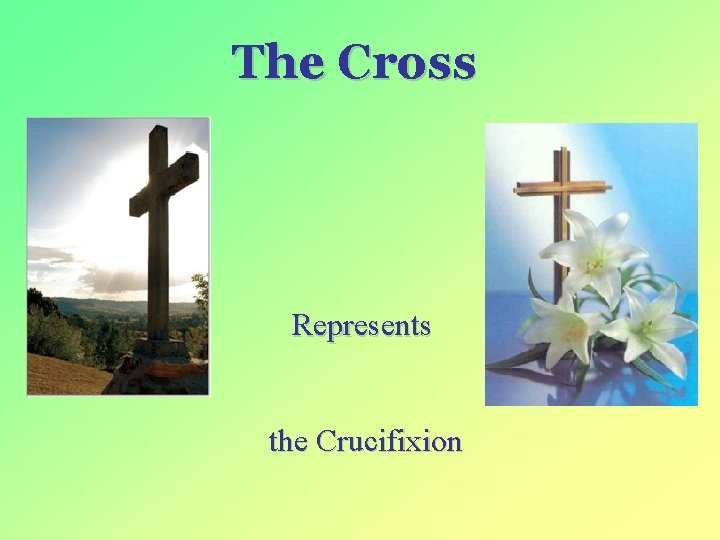 The Cross

Represents

the Crucifixion